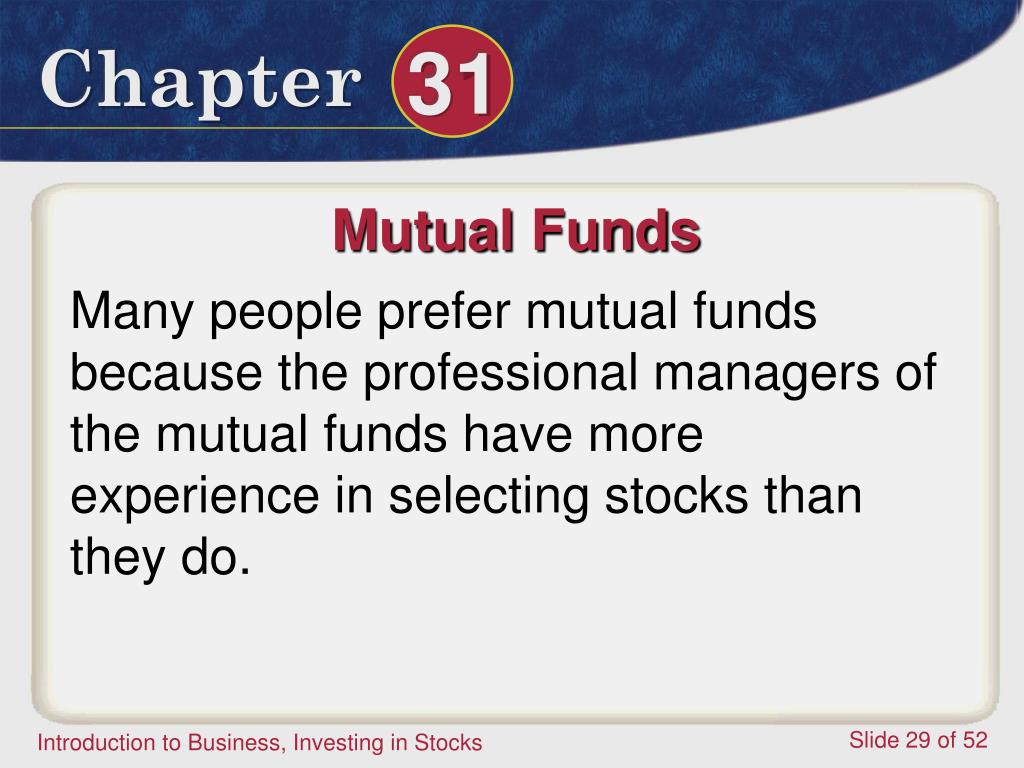 Chapter 31

Mutual Funds

Many people prefer mutual funds because the professional managers of the mutual funds have more experience in selecting stocks than they do.

Introduction to Business, Investing in Stocks

Slide 29 of 52